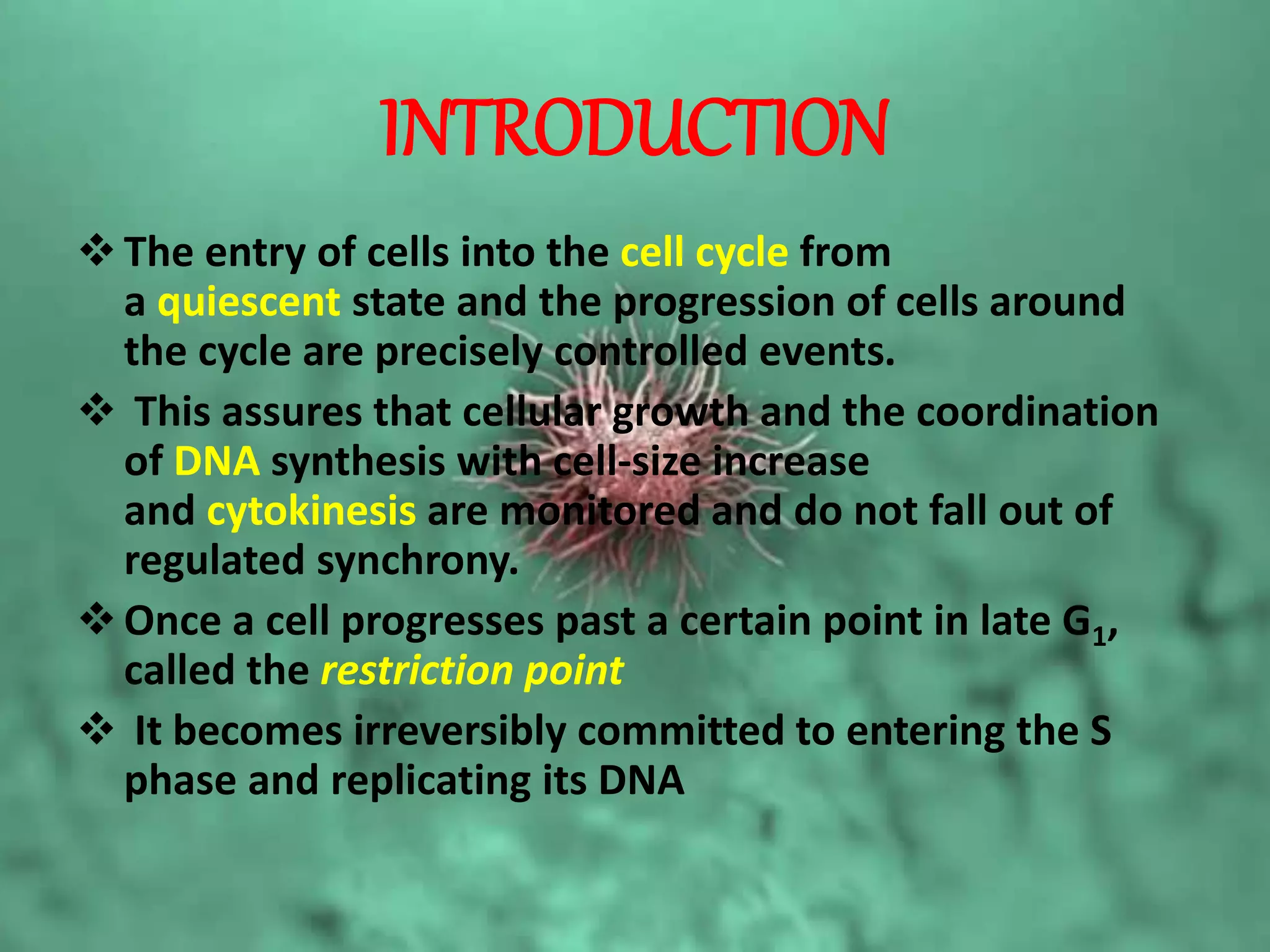 INTRODUCTION

❖ The entry of cells into the cell cycle from a quiescent state and the progression of cells around the cycle are precisely controlled events.

❖ This assures that cellular growth and the coordination of DNA synthesis with cell-size increase and cytokinesis are monitored and do not fall out of regulated synchrony.

❖ Once a cell progresses past a certain point in late $G_1$, called the restriction point

❖ It becomes irreversibly committed to entering the S phase and replicating its DNA